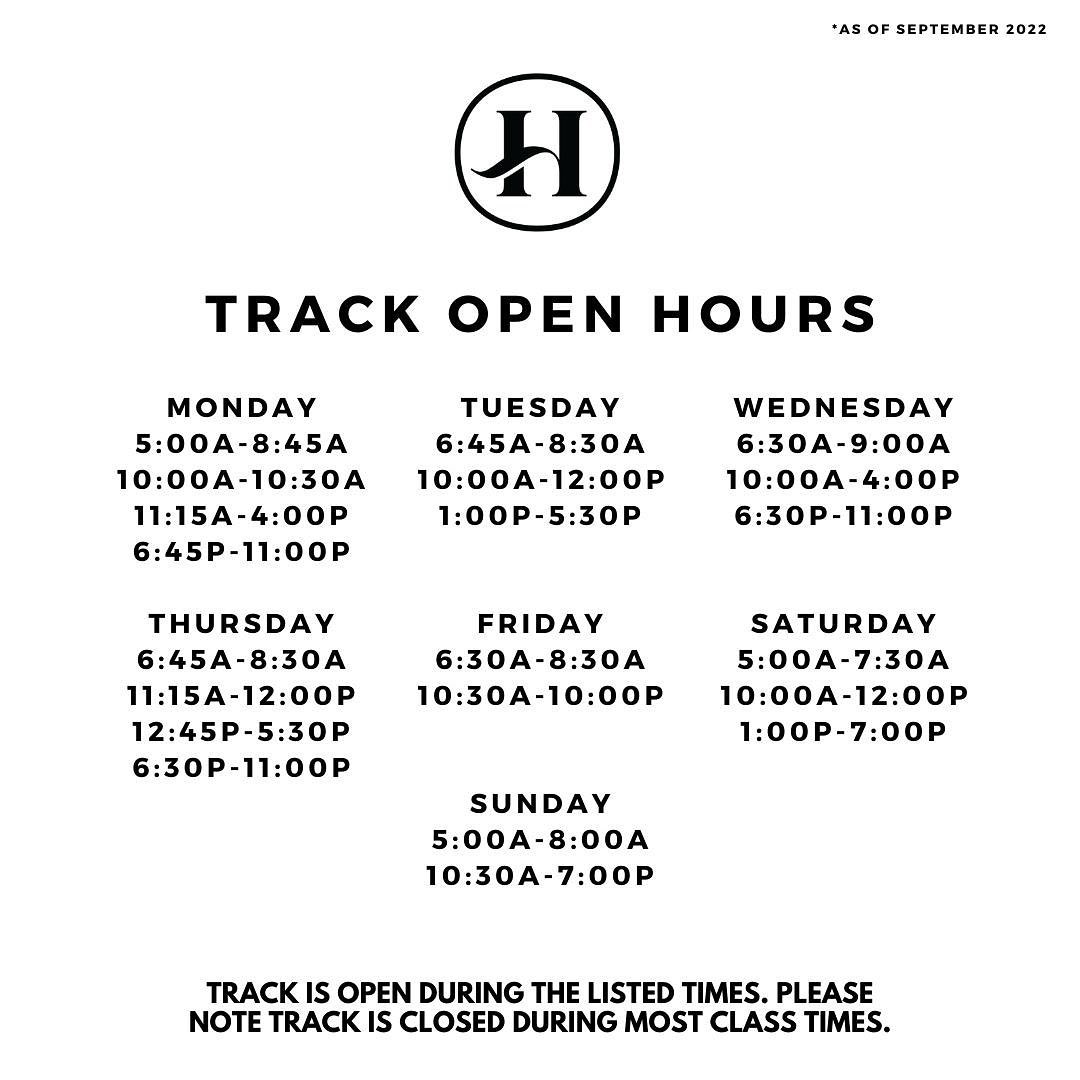 *AS OF SEPTEMBER 2022

H

TRACK OPEN HOURS

MONDAY
5:00A-8:45A
10:00A-10:30A
11:15A-4:00P
6:45P-11:00P

TUESDAY
6:45A-8:30A
10:00A-12:00P
1:00P-5:30P

WEDNESDAY
6:30A-9:00A
10:00A-4:00P
6:30P-11:00P

THURSDAY
6:45A-8:30A
11:15A-12:00P
12:45P-5:30P
6:30P-11:00P

FRIDAY
6:30A-8:30A
10:30A-10:00P

SATURDAY
5:00A-7:30A
10:00A-12:00P
1:00P-7:00P

SUNDAY
5:00A-8:00A
10:30A-7:00P

TRACK IS OPEN DURING THE LISTED TIMES. PLEASE NOTE TRACK IS CLOSED DURING MOST CLASS TIMES.